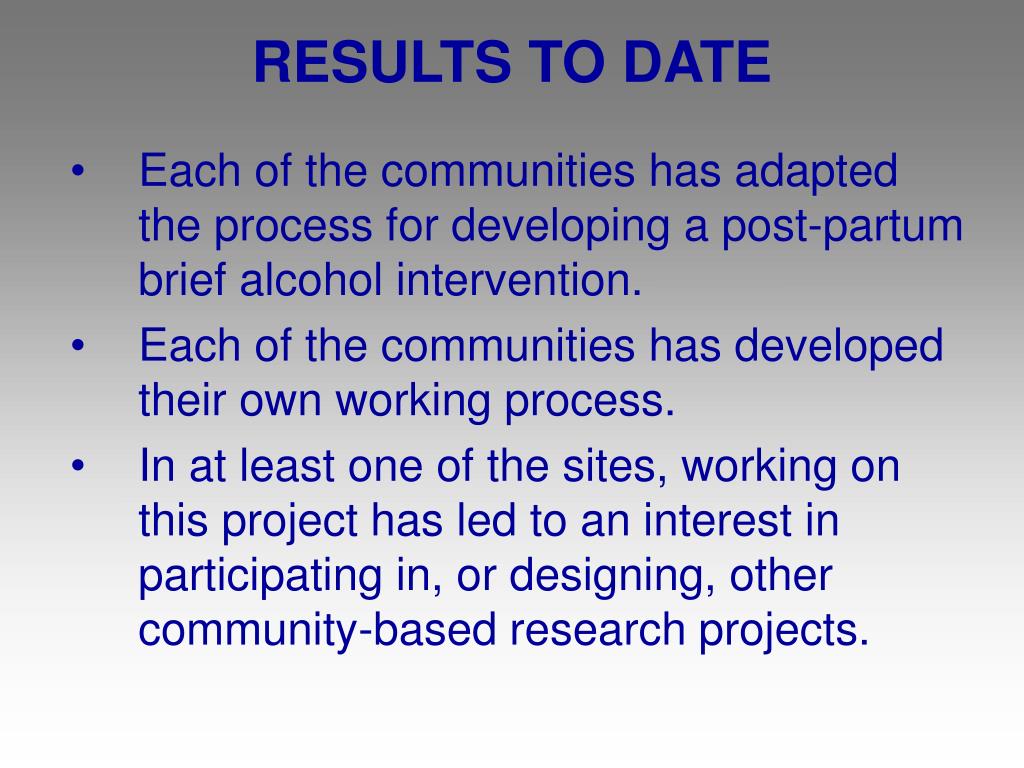 RESULTS TO DATE

• Each of the communities has adapted the process for developing a post-partum brief alcohol intervention.
• Each of the communities has developed their own working process.
• In at least one of the sites, working on this project has led to an interest in participating in, or designing, other community-based research projects.